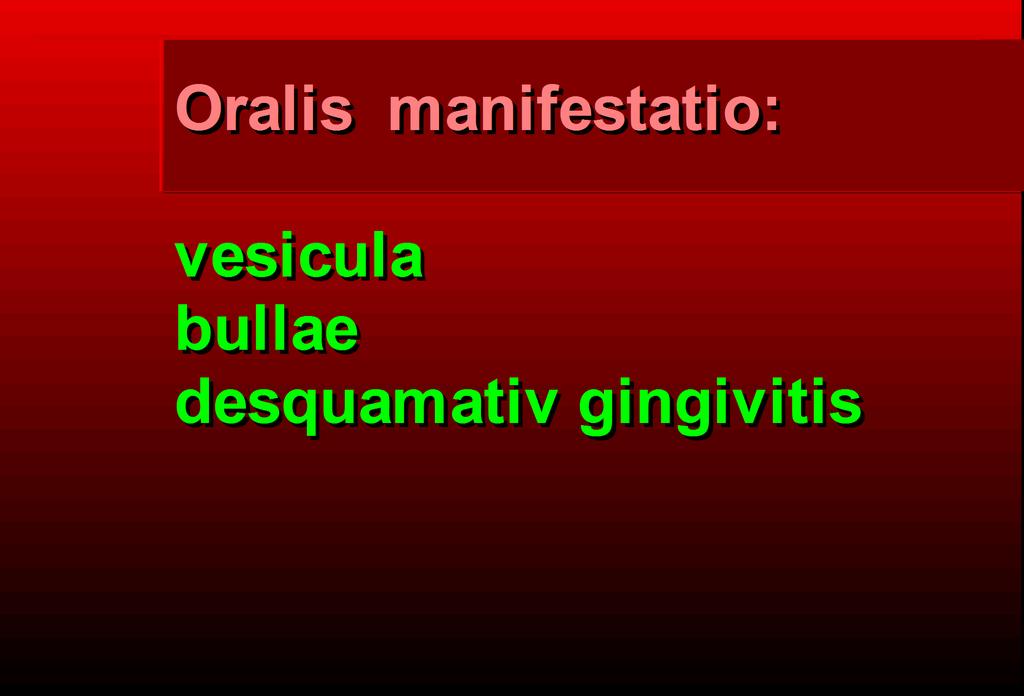 Oralis manifestatio:

vesicula
bullae
desquamativ gingivitis